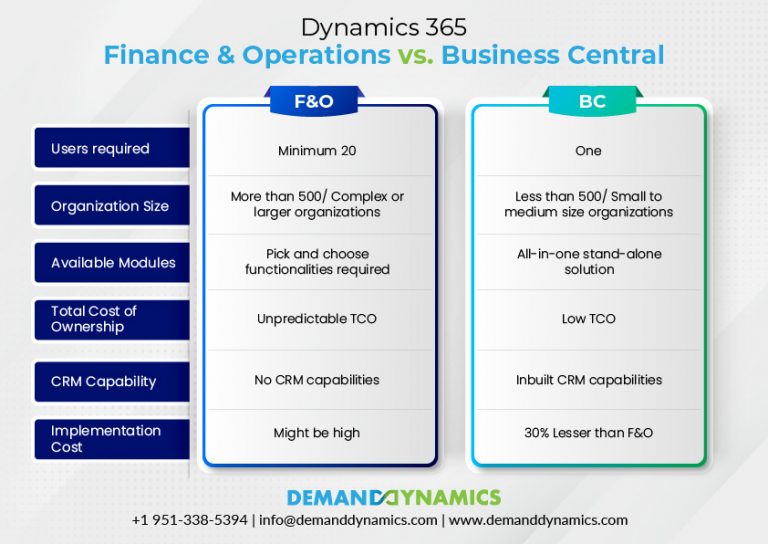 Dynamics 365
Finance & Operations vs. Business Central

| | F&O | BC |
|---|---|---|
| Users required | Minimum 20 | One |
| Organization Size | More than 500/ Complex or larger organizations | Less than 500/ Small to medium size organizations |
| Available Modules | Pick and choose functionalities required | All-in-one stand-alone solution |
| Total Cost of Ownership | Unpredictable TCO | Low TCO |
| CRM Capability | No CRM capabilities | Inbuilt CRM capabilities |
| Implementation Cost | Might be high | 30% Lesser than F&O |

DEMANDDYNAMICS
+1 951-338-5394 | info@demanddynamics.com | www.demanddynamics.com